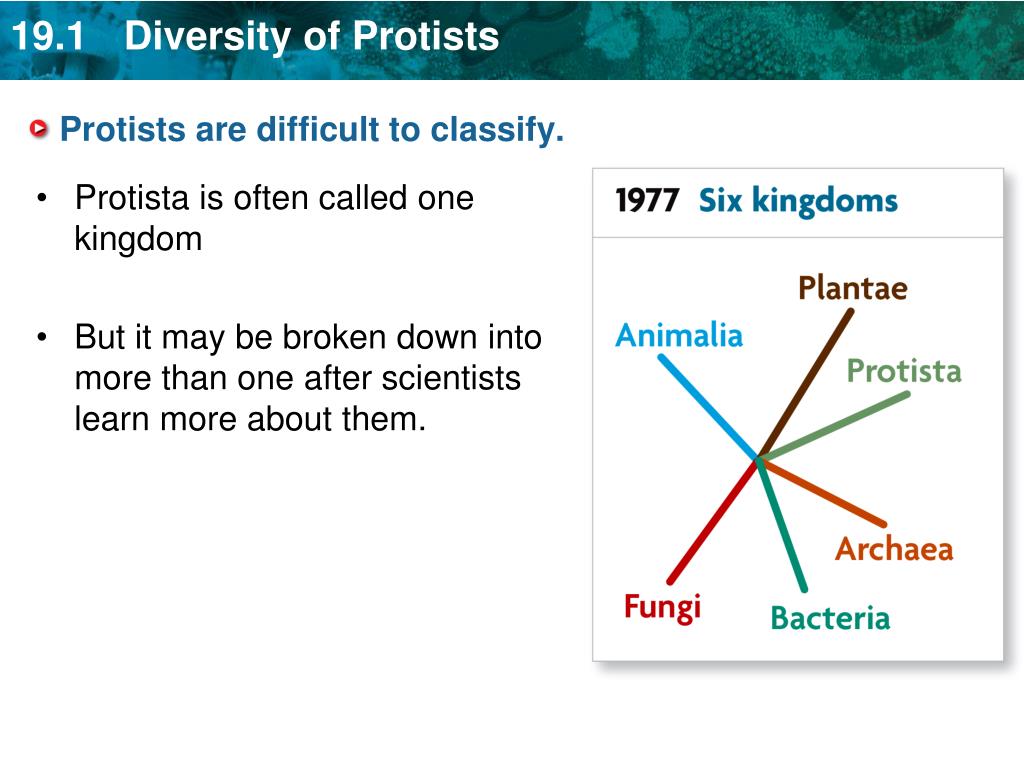 19.1 Diversity of Protists

Protists are difficult to classify.

• Protista is often called one kingdom

• But it may be broken down into more than one after scientists learn more about them.

1977 Six kingdoms

Plantae

Animalia

Protista

Archaea

Fungi

Bacteria